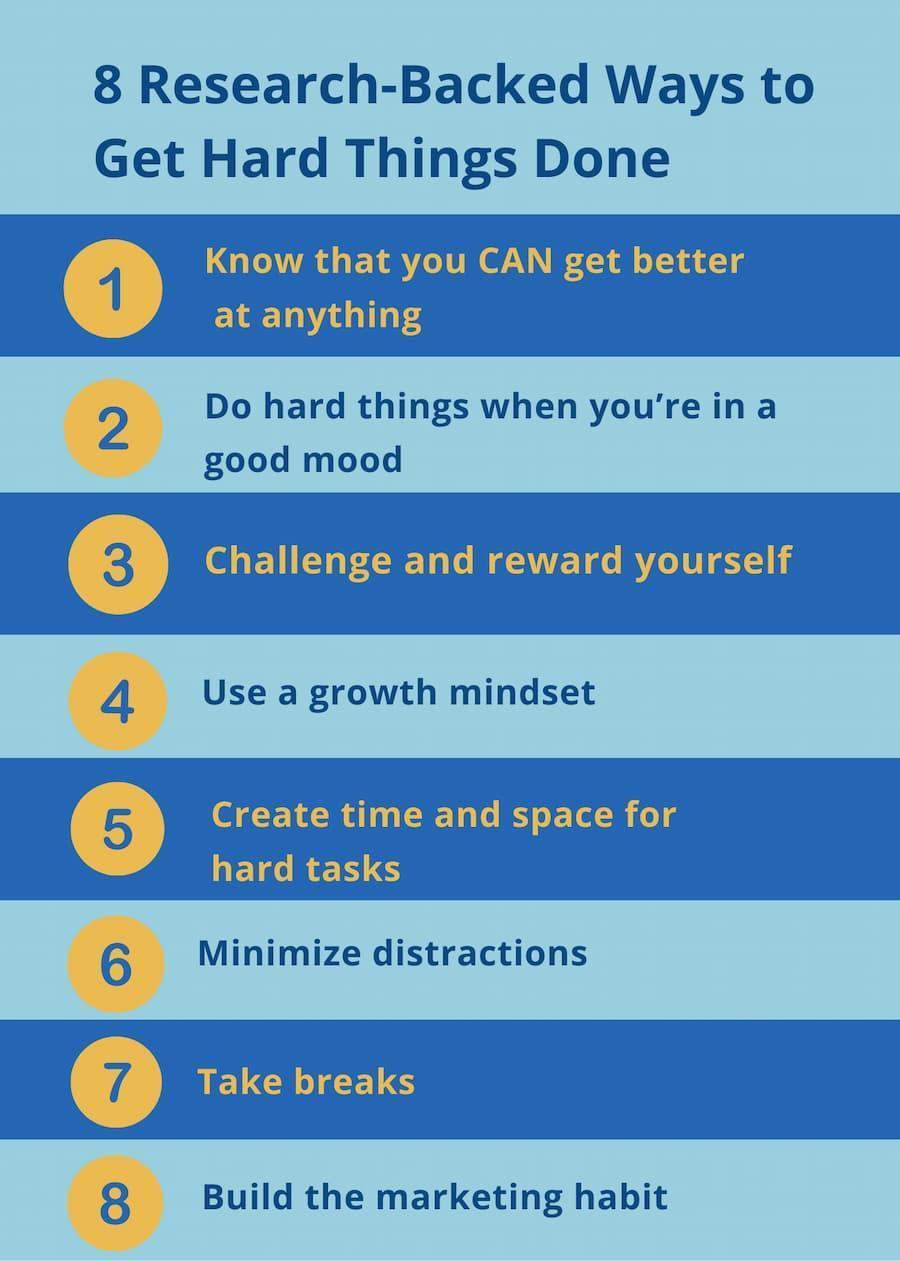 8 Research-Backed Ways to Get Hard Things Done

1 Know that you CAN get better at anything

2 Do hard things when you're in a good mood

3 Challenge and reward yourself

4 Use a growth mindset

5 Create time and space for hard tasks

6 Minimize distractions

7 Take breaks

8 Build the marketing habit